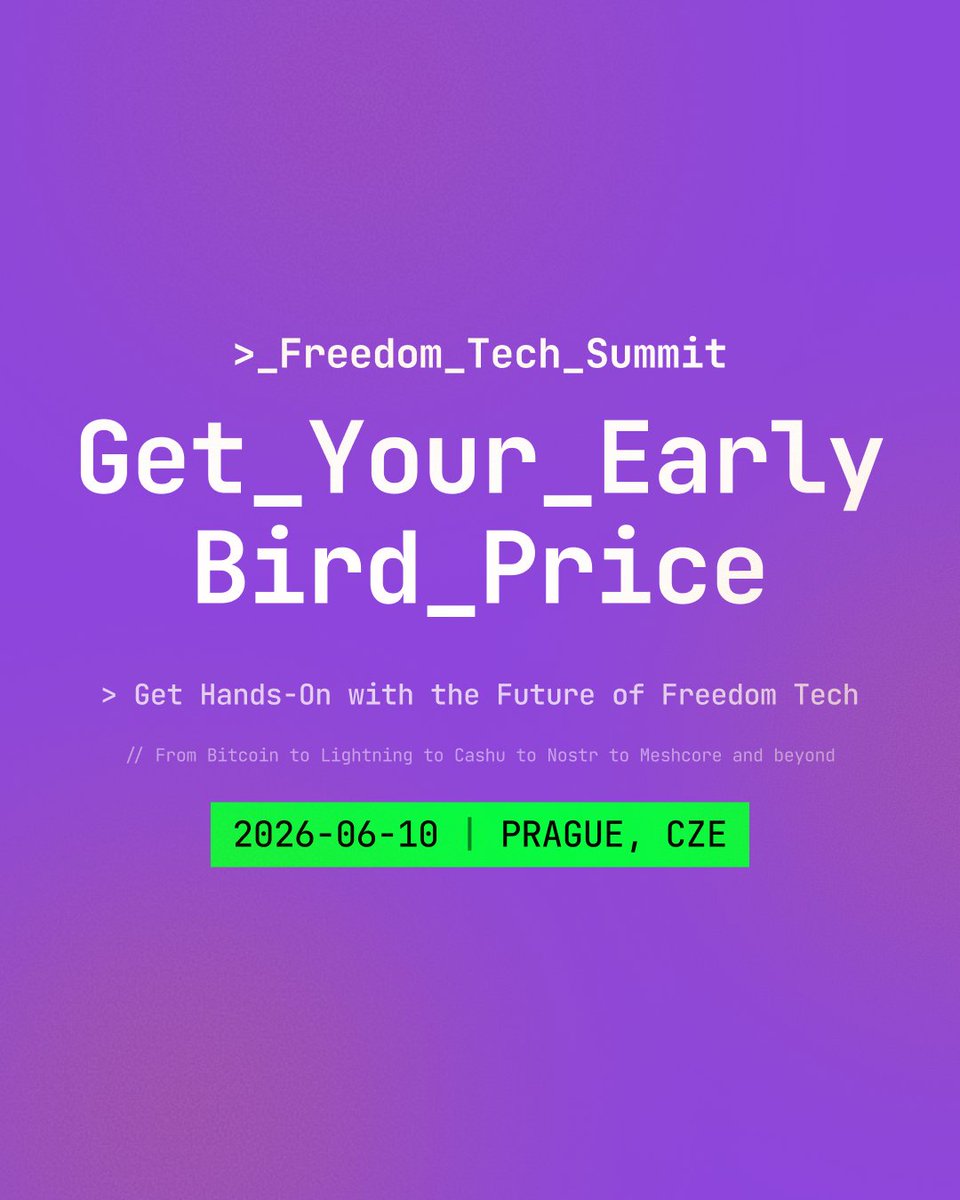 >_Freedom_Tech_Summit

Get_Your_Early Bird_Price

> Get Hands-On with the Future of Freedom Tech

// From Bitcoin to Lightning to Cashu to Nostr to Meshcore and beyond

2026-06-10 | PRAGUE, CZE